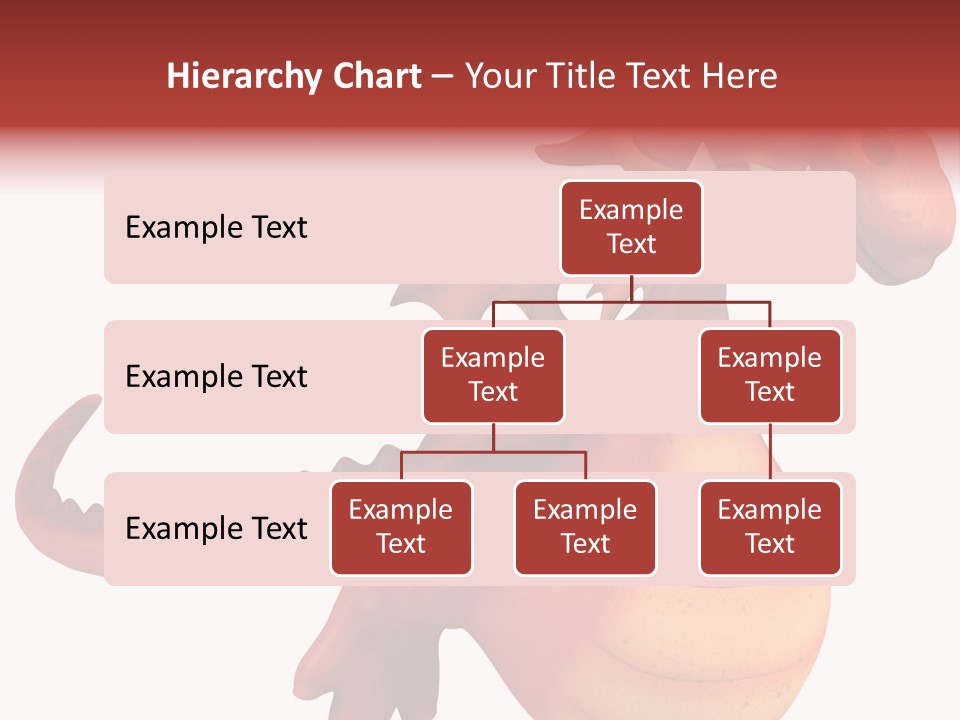 Hierarchy Chart – Your Title Text Here

Example Text

Example Text

Example Text

Example Text

Example Text

Example Text

Example Text

Example Text

Example Text